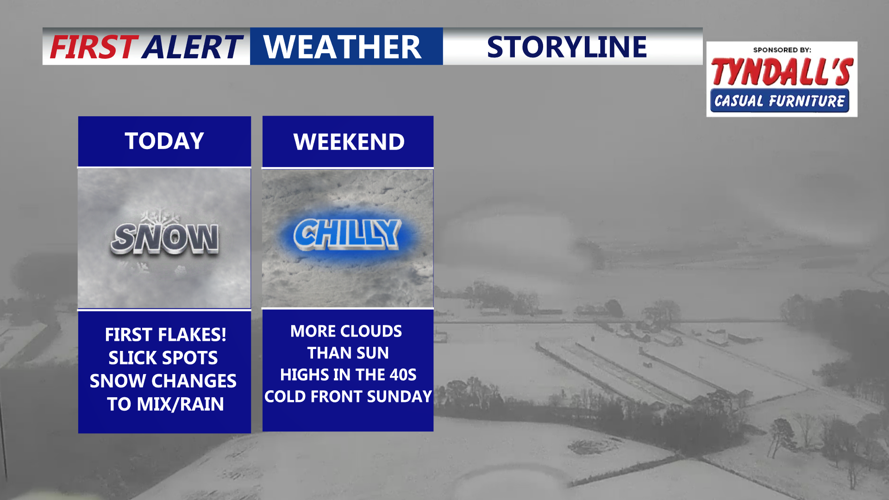 FIRST ALERT WEATHER STORYLINE

SPONSORED BY:
TYNDALL'S
CASUAL FURNITURE

TODAY

SNOW

FIRST FLAKES!
SLICK SPOTS
SNOW CHANGES TO MIX/RAIN

WEEKEND

CHILLY

MORE CLOUDS THAN SUN
HIGHS IN THE 40S
COLD FRONT SUNDAY